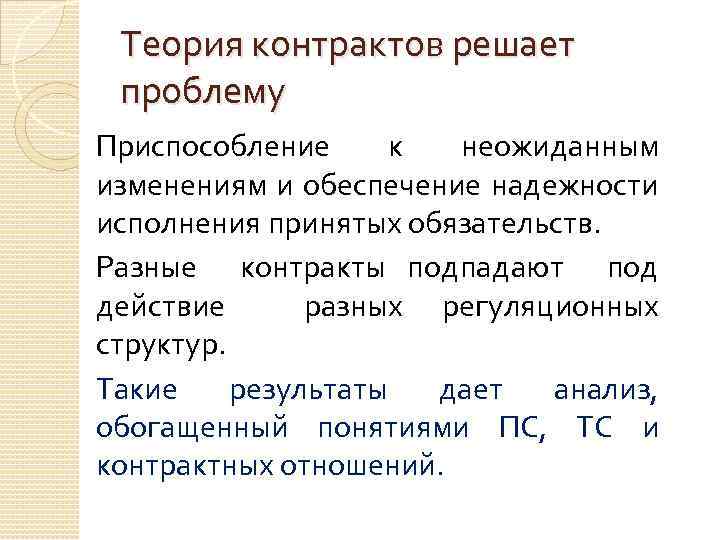 Теория контрактов решает проблему

Приспособление к неожиданным изменениям и обеспечение надежности исполнения принятых обязательств.

Разные контракты подпадают под действие разных регуляционных структур.

Такие результаты дает анализ, обогащенный понятиями ПС, ТС и контрактных отношений.